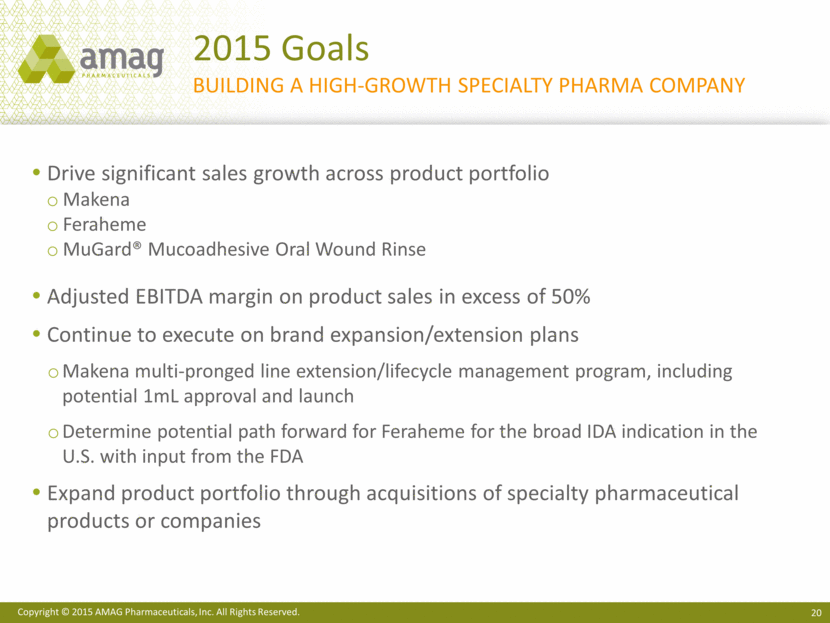 amag PHARMACEUTICALS

2015 Goals

BUILDING A HIGH-GROWTH SPECIALTY PHARMA COMPANY

• Drive significant sales growth across product portfolio
o Makena
o Feraheme
o MuGard® Mucoadhesive Oral Wound Rinse

• Adjusted EBITDA margin on product sales in excess of 50%

• Continue to execute on brand expansion/extension plans
o Makena multi-pronged line extension/lifecycle management program, including potential 1mL approval and launch
o Determine potential path forward for Feraheme for the broad IDA indication in the U.S. with input from the FDA

• Expand product portfolio through acquisitions of specialty pharmaceutical products or companies

Copyright © 2015 AMAG Pharmaceuticals, Inc. All Rights Reserved.

20